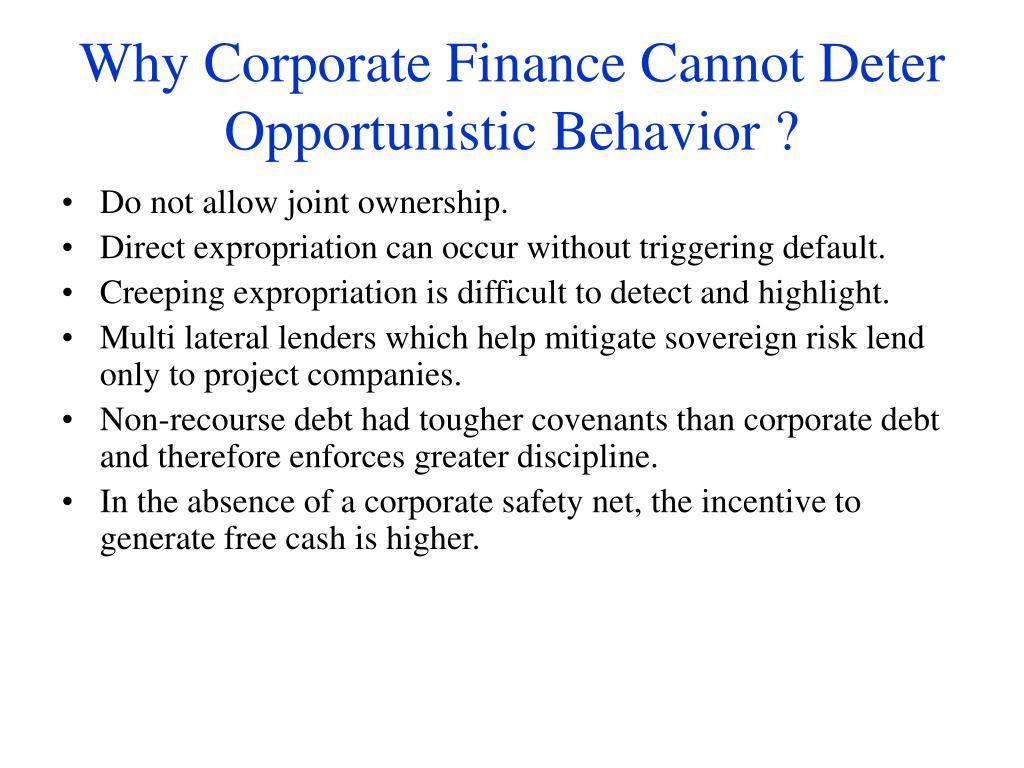 Why Corporate Finance Cannot Deter Opportunistic Behavior ?

• Do not allow joint ownership.
• Direct expropriation can occur without triggering default.
• Creeping expropriation is difficult to detect and highlight.
• Multi lateral lenders which help mitigate sovereign risk lend only to project companies.
• Non-recourse debt had tougher covenants than corporate debt and therefore enforces greater discipline.
• In the absence of a corporate safety net, the incentive to generate free cash is higher.